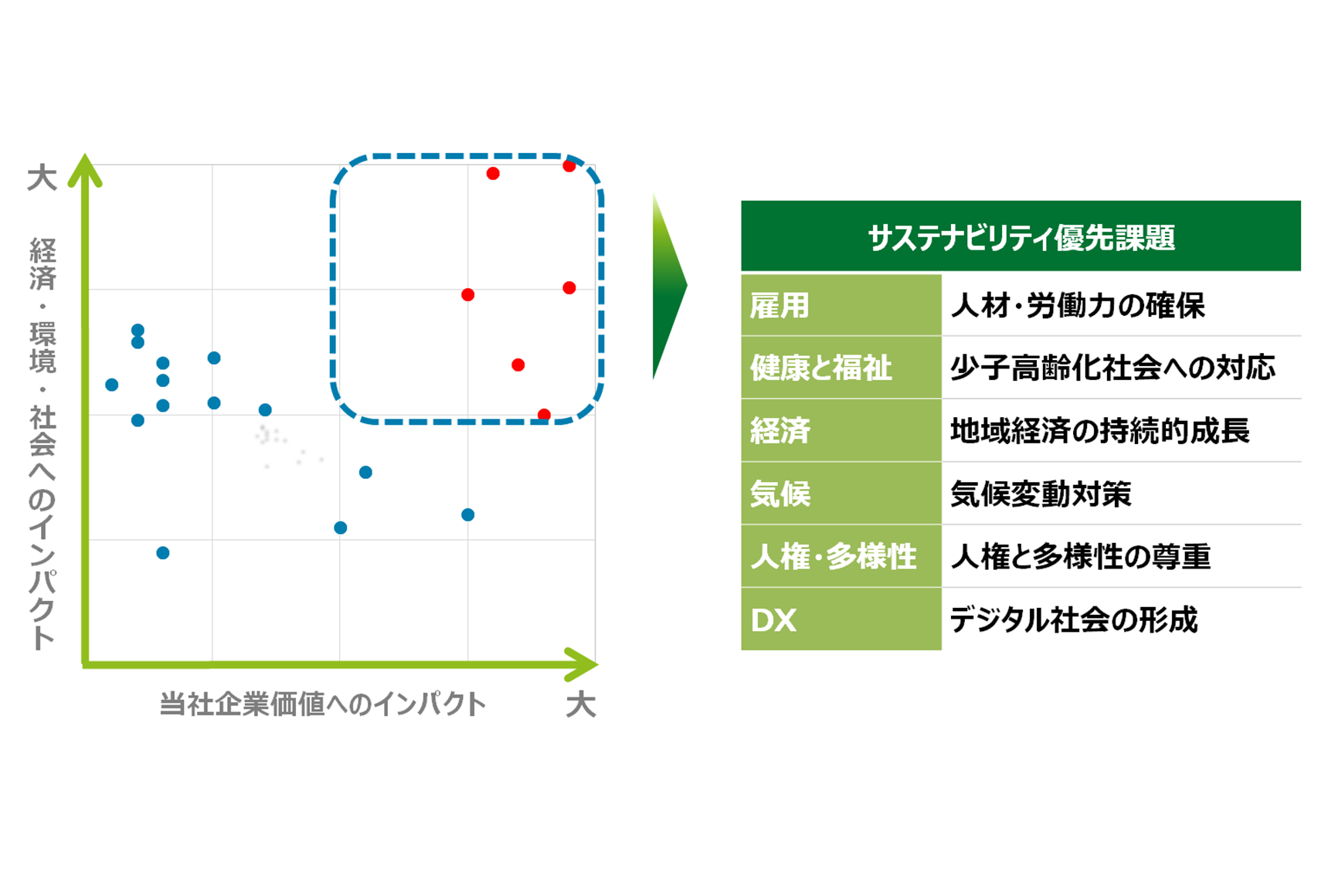 大

経済・環境・社会へのインパクト

当社企業価値へのインパクト　大

| サステナビリティ優先課題 | |
|---|---|
| 雇用 | 人材・労働力の確保 |
| 健康と福祉 | 少子高齢化社会への対応 |
| 経済 | 地域経済の持続的成長 |
| 気候 | 気候変動対策 |
| 人権・多様性 | 人権と多様性の尊重 |
| DX | デジタル社会の形成 |